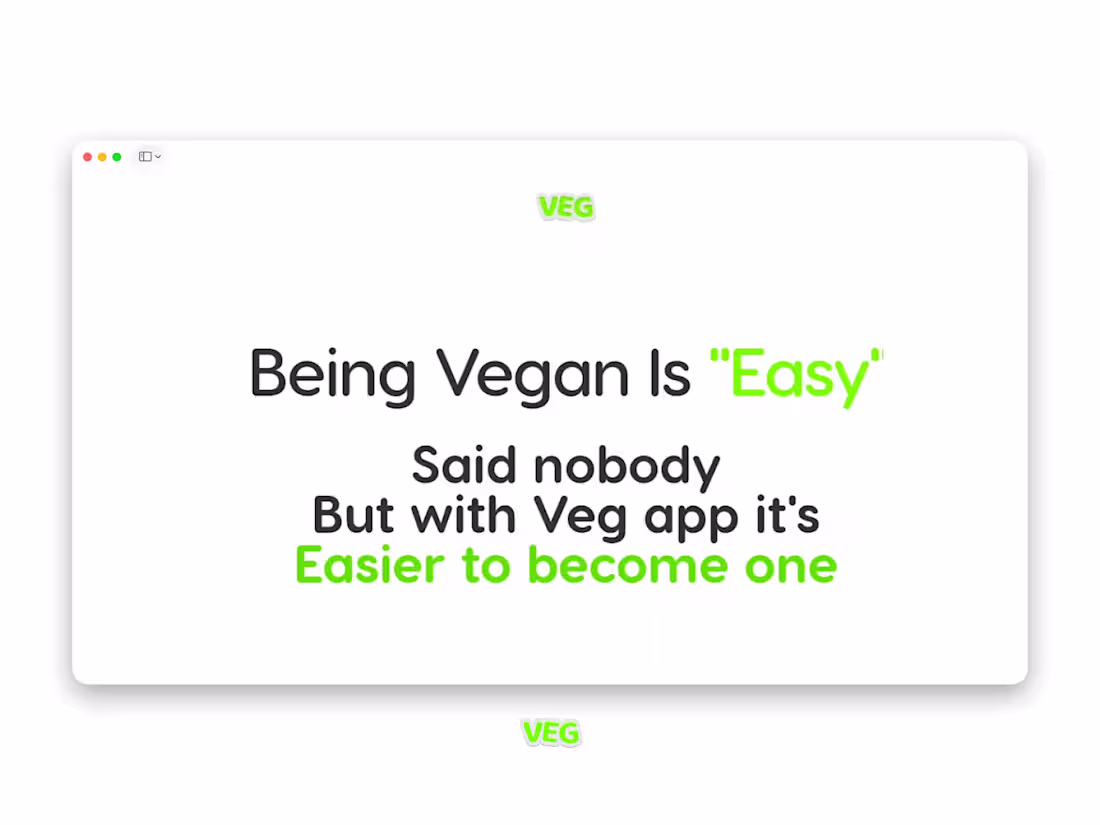 VEG

Being Vegan Is "Easy"

Said nobody
But with Veg app it's
Easier to become one

VEG